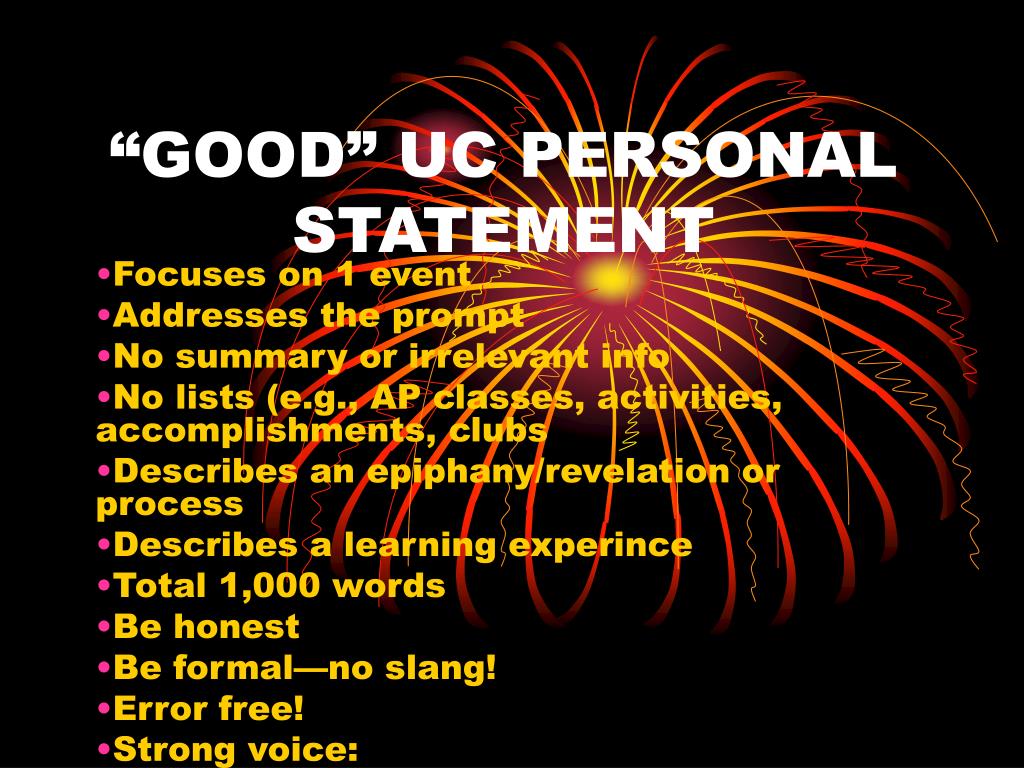 “GOOD” UC PERSONAL STATEMENT

•Focuses on 1 event
•Addresses the prompt
•No summary or irrelevant info
•No lists (e.g., AP classes, activities, accomplishments, clubs
•Describes an epiphany/revelation or process
•Describes a learning experince
•Total 1,000 words
•Be honest
•Be formal—no slang!
•Error free!
•Strong voice: